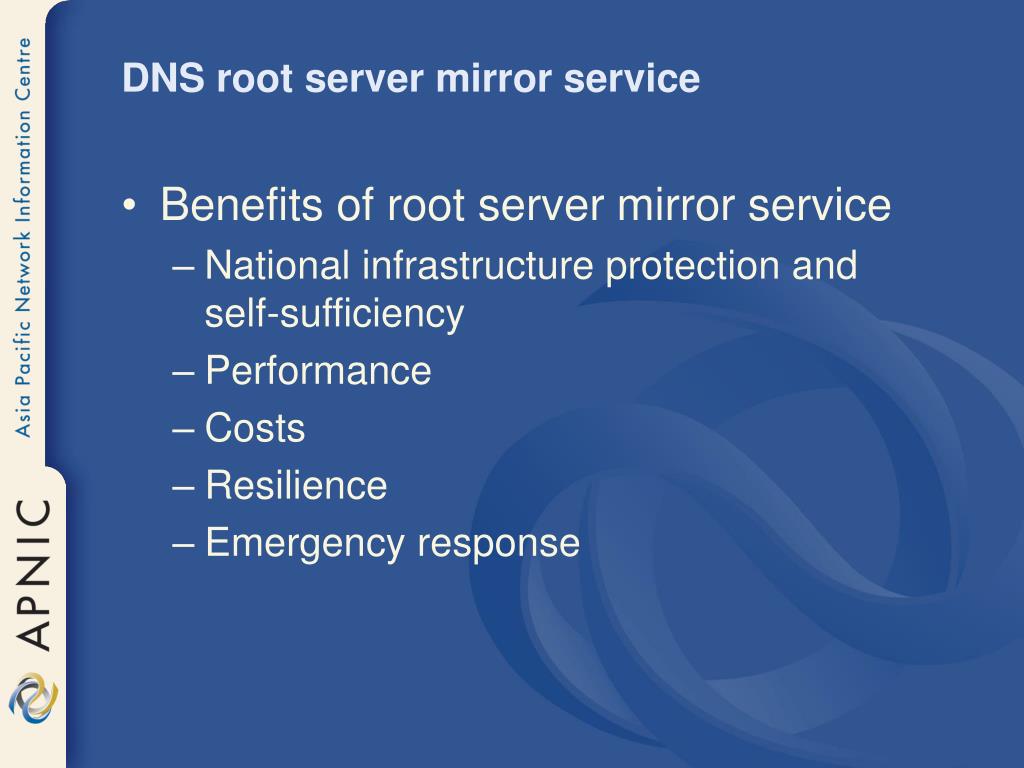 Asia Pacific Network Information Centre

APNIC

DNS root server mirror service

• Benefits of root server mirror service
– National infrastructure protection and self-sufficiency
– Performance
– Costs
– Resilience
– Emergency response